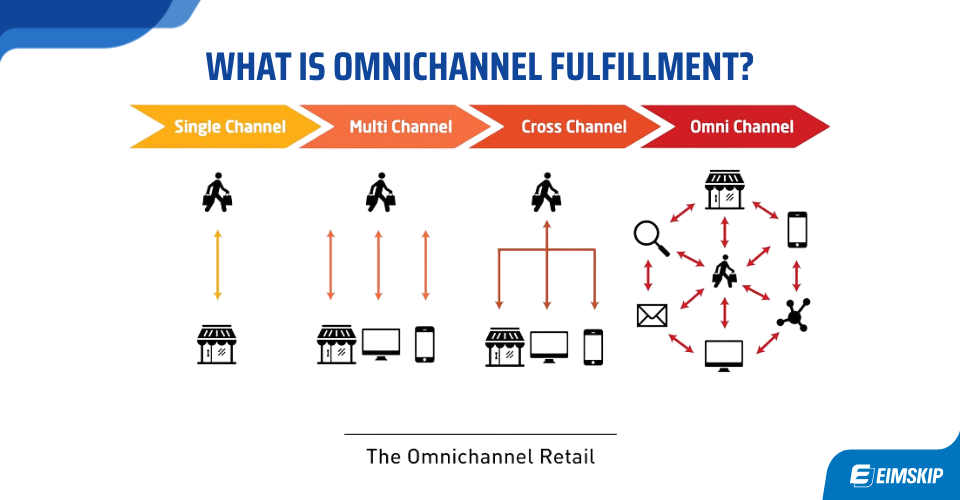 WHAT IS OMNICHANNEL FULFILLMENT?

Single Channel

Multi Channel

Cross Channel

Omni Channel

The Omnichannel Retail

EIMSKIP